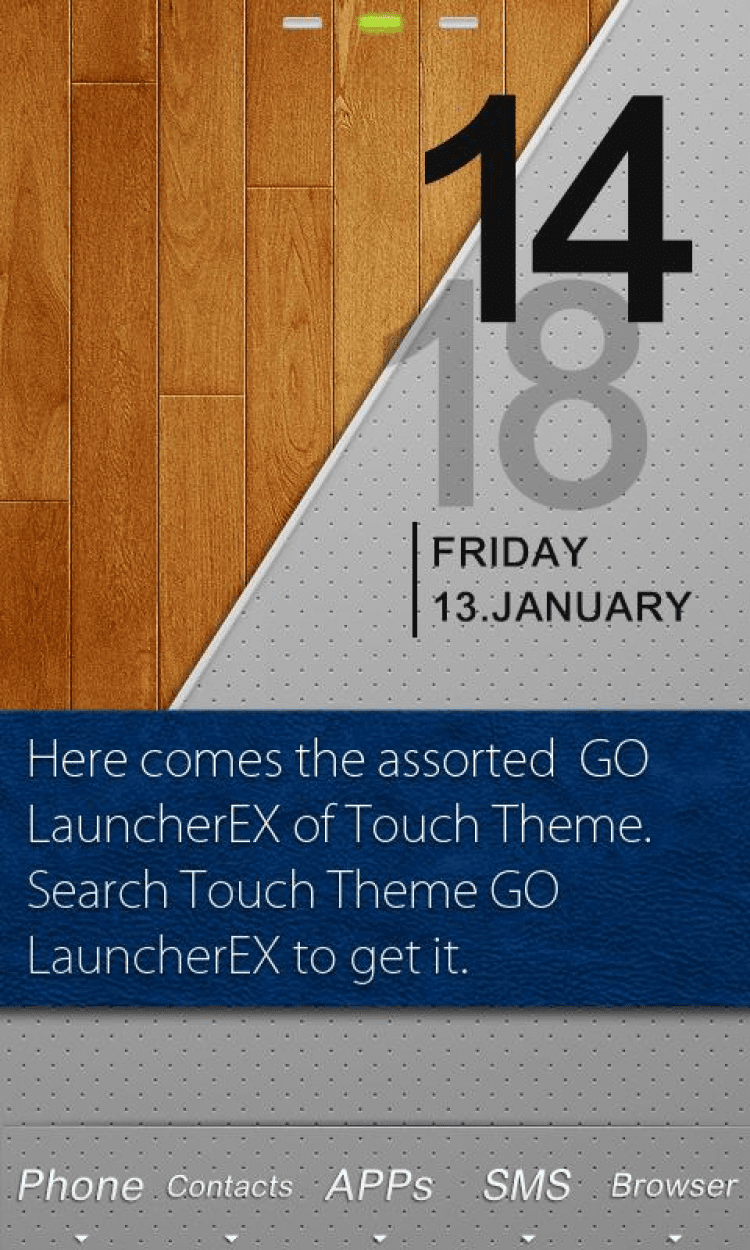 14
18

FRIDAY
13.JANUARY

Here comes the assorted GO LauncherEX of Touch Theme. Search Touch Theme GO LauncherEX to get it.

Phone Contacts APPs SMS Browser